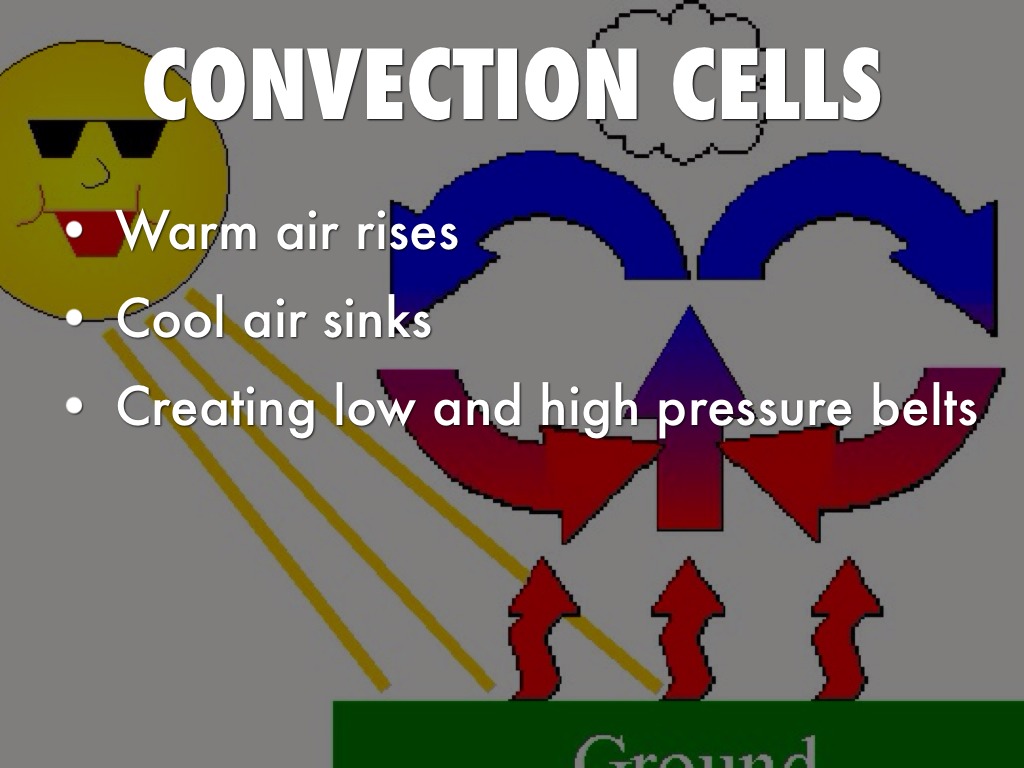 CONVECTION CELLS

• Warm air rises
• Cool air sinks
• Creating low and high pressure belts

Ground